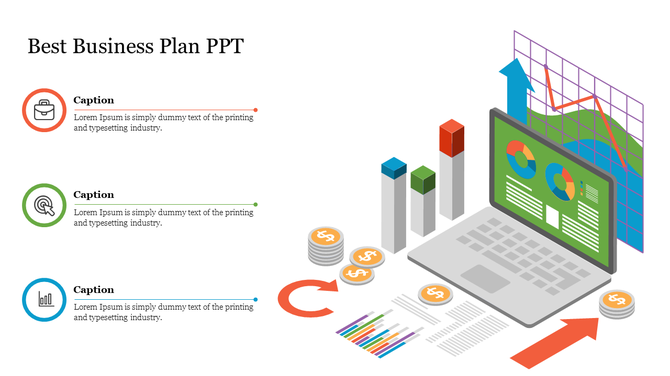 Best Business Plan PPT

Caption
Lorem Ipsum is simply dummy text of the printing and typesetting industry.

Caption
Lorem Ipsum is simply dummy text of the printing and typesetting industry.

Caption
Lorem Ipsum is simply dummy text of the printing and typesetting industry.

$

$

$

$

$